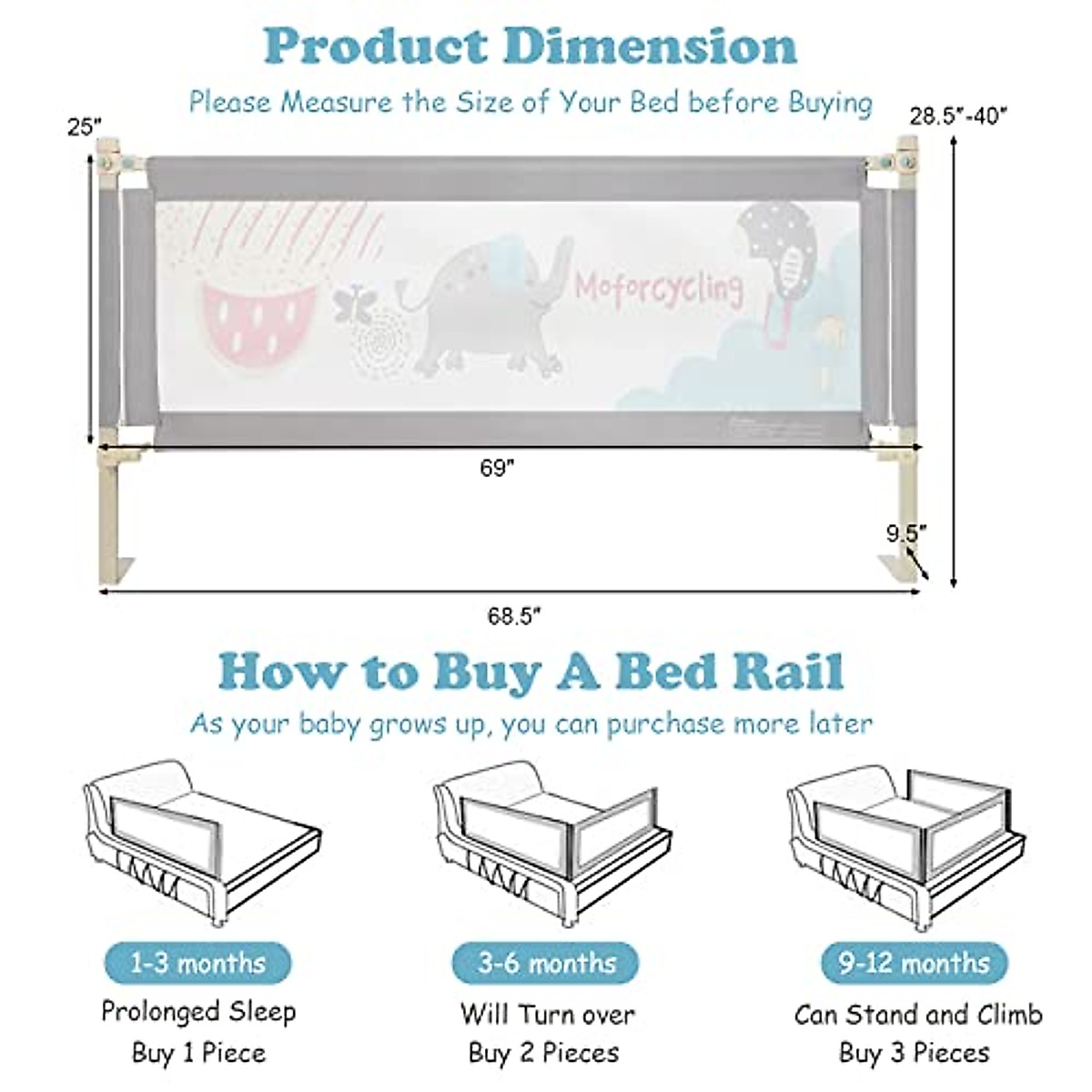 Product Dimension

Please Measure the Size of Your Bed before Buying

25"

28.5"-40"

Moforcycling

69"

9.5"

68.5"

How to Buy A Bed Rail

As your baby grows up, you can purchase more later

1-3 months

Prolonged Sleep
Buy 1 Piece

3-6 months

Will Turn over
Buy 2 Pieces

9-12 months

Can Stand and Climb
Buy 3 Pieces